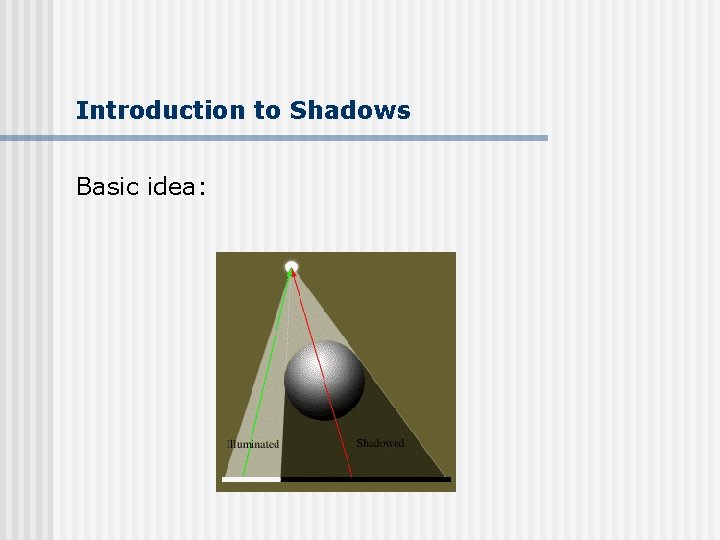 Introduction to Shadows

Basic idea:

Illuminated

Shadowed